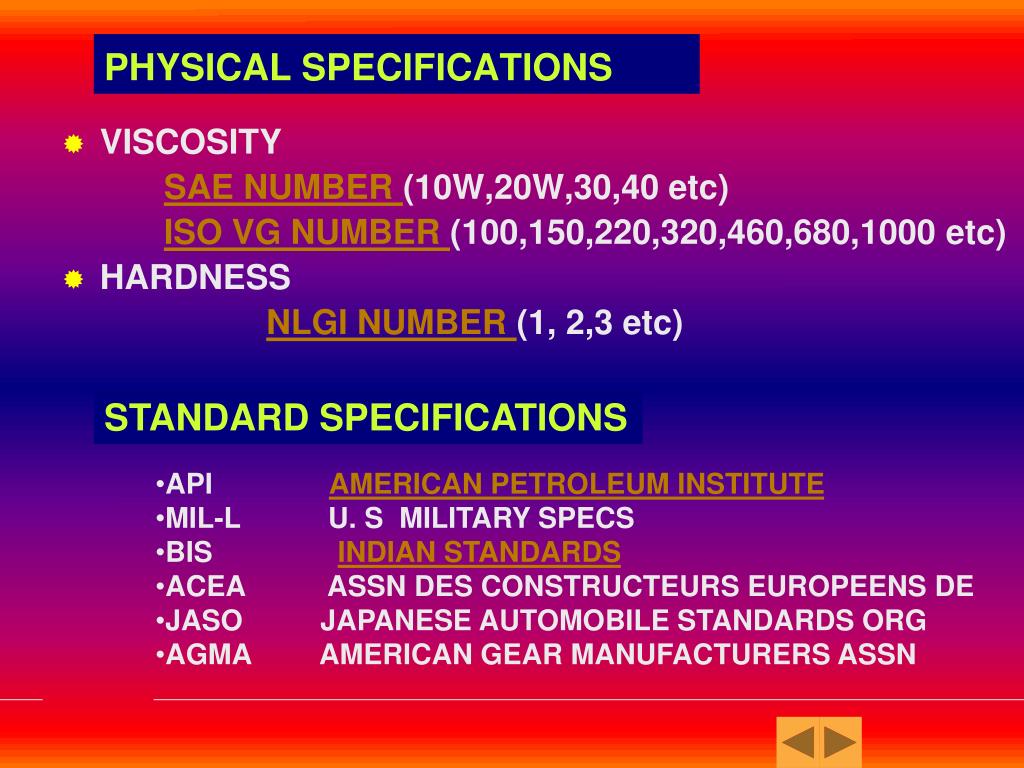 PHYSICAL SPECIFICATIONS

VISCOSITY

SAE NUMBER (10W,20W,30,40 etc)

ISO VG NUMBER (100,150,220,320,460,680,1000 etc)

HARDNESS

NLGI NUMBER (1, 2,3 etc)

STANDARD SPECIFICATIONS

•API AMERICAN PETROLEUM INSTITUTE
•MIL-L U. S MILITARY SPECS
•BIS INDIAN STANDARDS
•ACEA ASSN DES CONSTRUCTEURS EUROPEENS DE
•JASO JAPANESE AUTOMOBILE STANDARDS ORG
•AGMA AMERICAN GEAR MANUFACTURERS ASSN